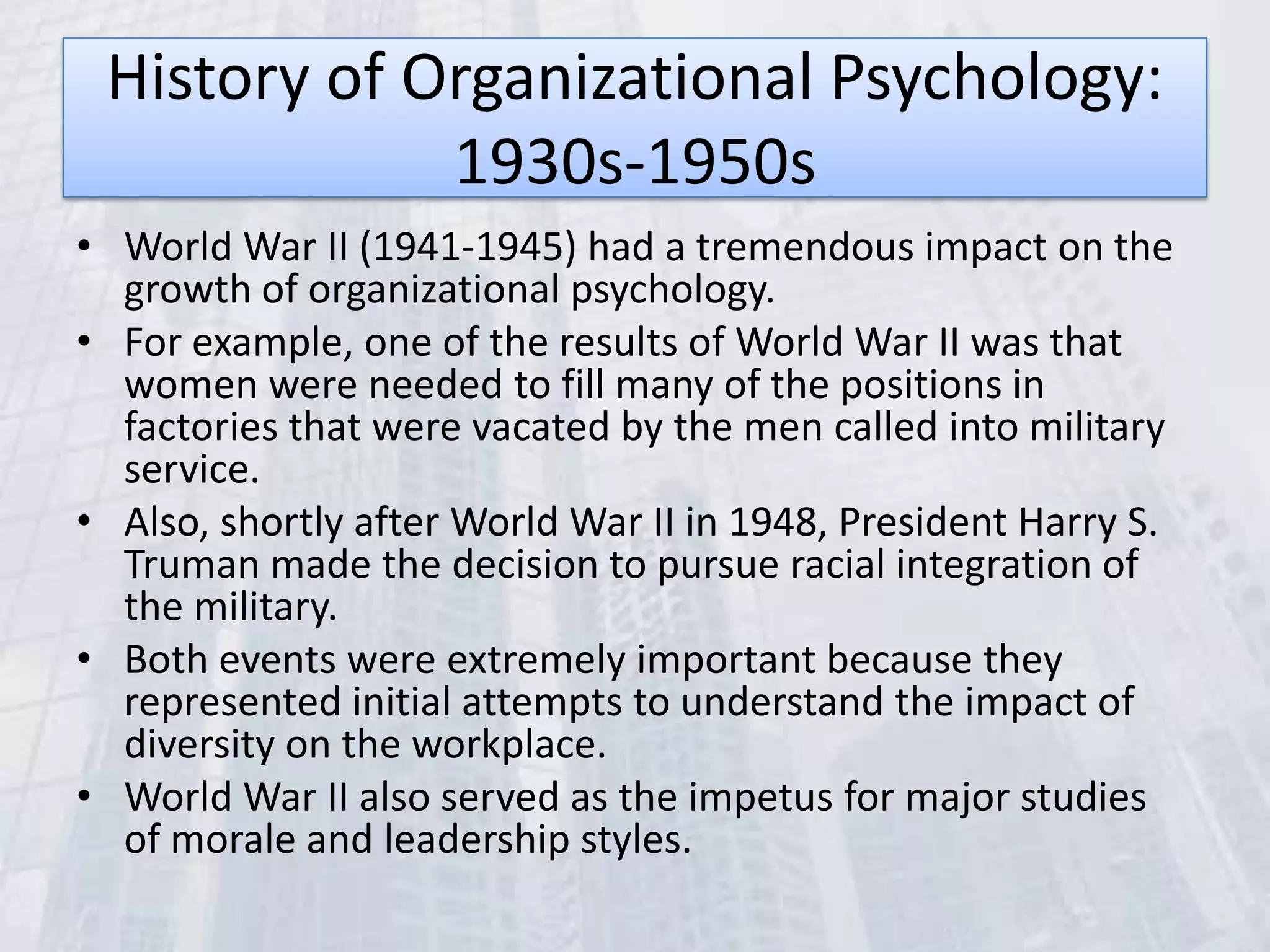 History of Organizational Psychology: 1930s-1950s

• World War II (1941-1945) had a tremendous impact on the growth of organizational psychology.
• For example, one of the results of World War II was that women were needed to fill many of the positions in factories that were vacated by the men called into military service.
• Also, shortly after World War II in 1948, President Harry S. Truman made the decision to pursue racial integration of the military.
• Both events were extremely important because they represented initial attempts to understand the impact of diversity on the workplace.
• World War II also served as the impetus for major studies of morale and leadership styles.